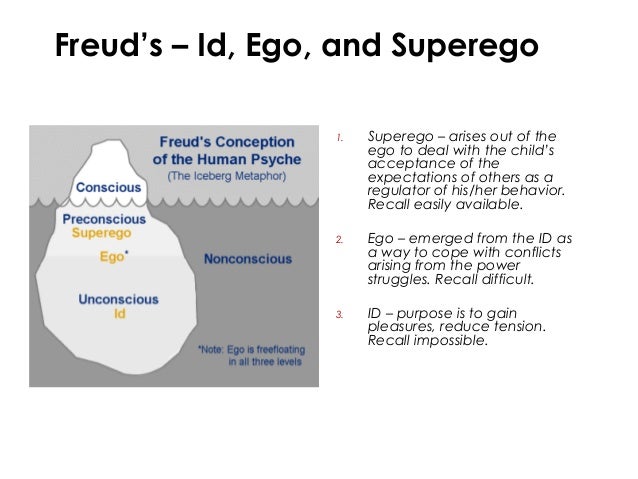 Freud's – Id, Ego, and Superego

Freud's Conception of the Human Psyche
(The Iceberg Metaphor)

Conscious

Preconscious
Superego

Ego*

Nonconscious

Unconscious
Id

*Note: Ego is freefloating in all three levels

1. Superego – arises out of the ego to deal with the child's acceptance of the expectations of others as a regulator of his/her behavior. Recall easily available.

2. Ego – emerged from the ID as a way to cope with conflicts arising from the power struggles. Recall difficult.

3. ID – purpose is to gain pleasures, reduce tension. Recall impossible.